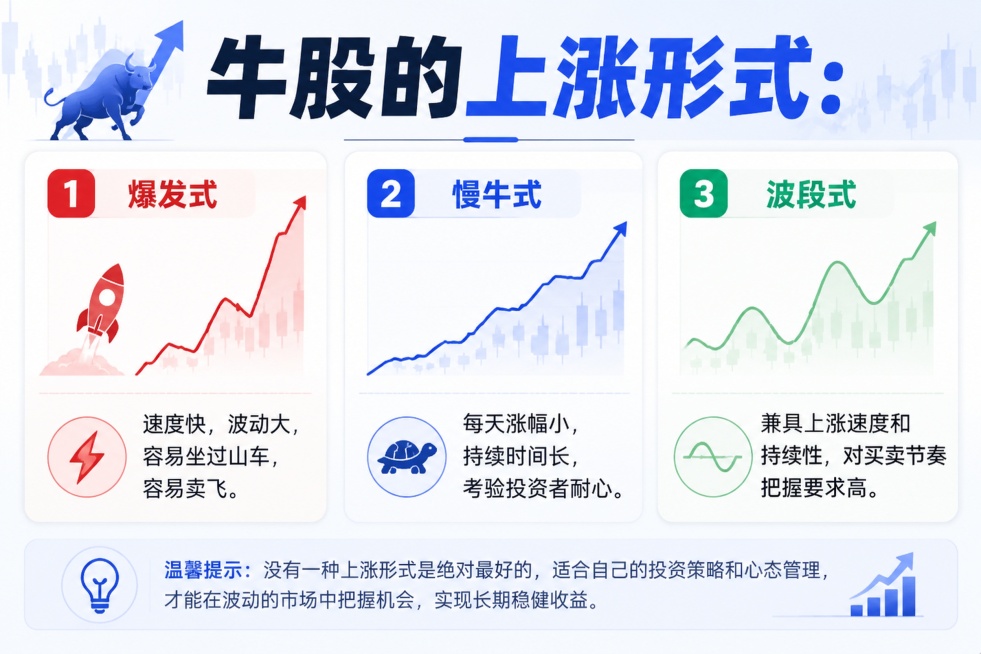 牛股的上涨形式:

1 爆发式

速度快，波动大，容易坐过山车，容易卖飞。

2 慢牛式

每天涨幅小，持续时间长，考验投资者耐心。

3 波段式

兼具上涨速度和持续性，对买卖节奏把握要求高。

温馨提示：没有一种上涨形式是绝对最好的，适合自己的投资策略和心态管理，才能在波动的市场中把握机会，实现长期稳健收益。